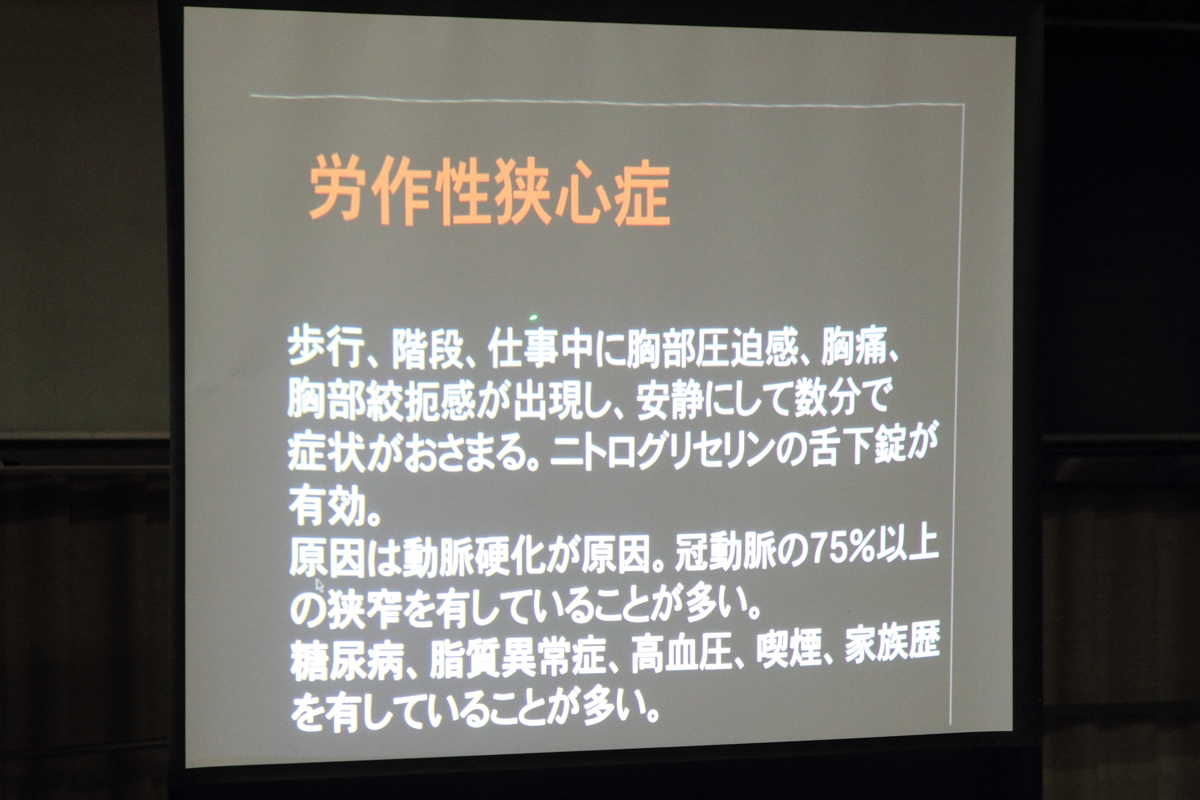 労作性狭心症

歩行、階段、仕事中に胸部圧迫感、胸痛、胸部絞扼感が出現し、安静にして数分で症状がおさまる。ニトログリセリンの舌下錠が有効。
原因は動脈硬化が原因。冠動脈の75%以上の狭窄を有していることが多い。
糖尿病、脂質異常症、高血圧、喫煙、家族歴を有していることが多い。